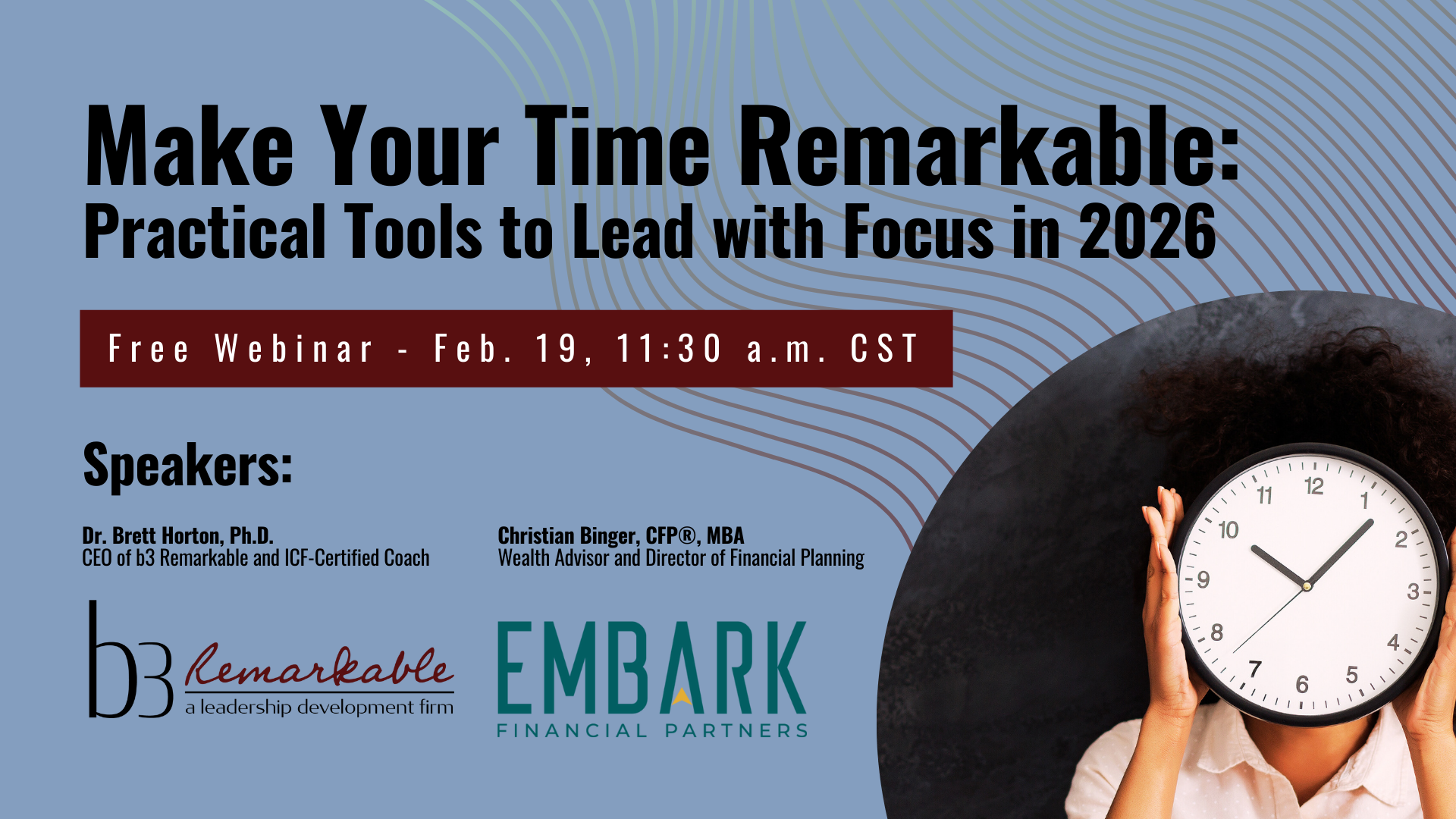 Make Your Time Remarkable:
Practical Tools to Lead with Focus in 2026

Free Webinar - Feb. 19, 11:30 a.m. CST

Speakers:

Dr. Brett Horton, Ph.D.
CEO of b3 Remarkable and ICF-Certified Coach

Christian Binger, CFP®, MBA
Wealth Advisor and Director of Financial Planning

b3 Remarkable
a leadership development firm

EMBARK
FINANCIAL PARTNERS

12 1 2 3 4 5 6 7 8 9 10 11